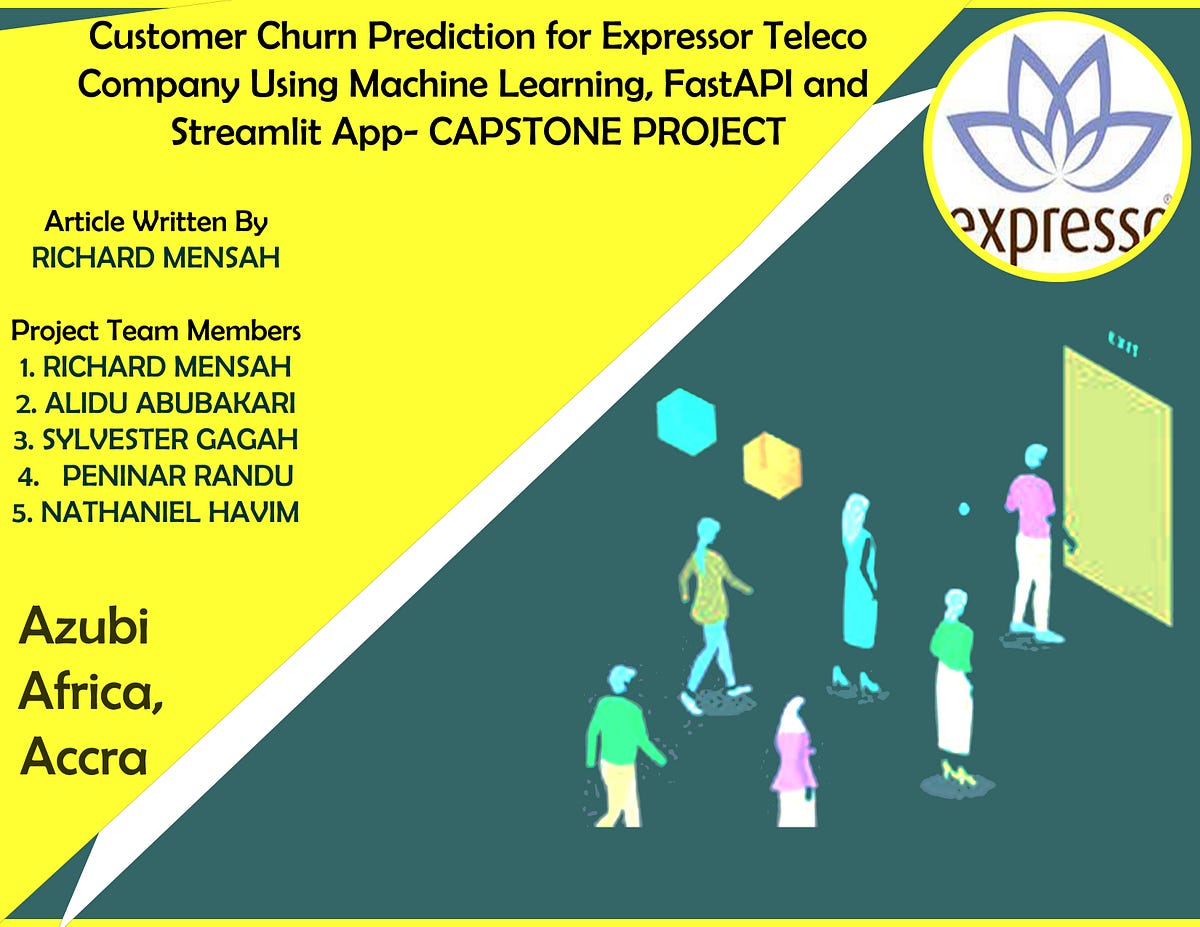 Customer Churn Prediction for Expressor Teleco Company Using Machine Learning, FastAPI and Streamlit App- CAPSTONE PROJECT

Article Written By
RICHARD MENSAH

Project Team Members
1. RICHARD MENSAH
2. ALIDU ABUBAKARI
3. SYLVESTER GAGAH
4. PENINAR RANDU
5. NATHANIEL HAVIM

Azubi Africa, Accra

expresso

EXIT